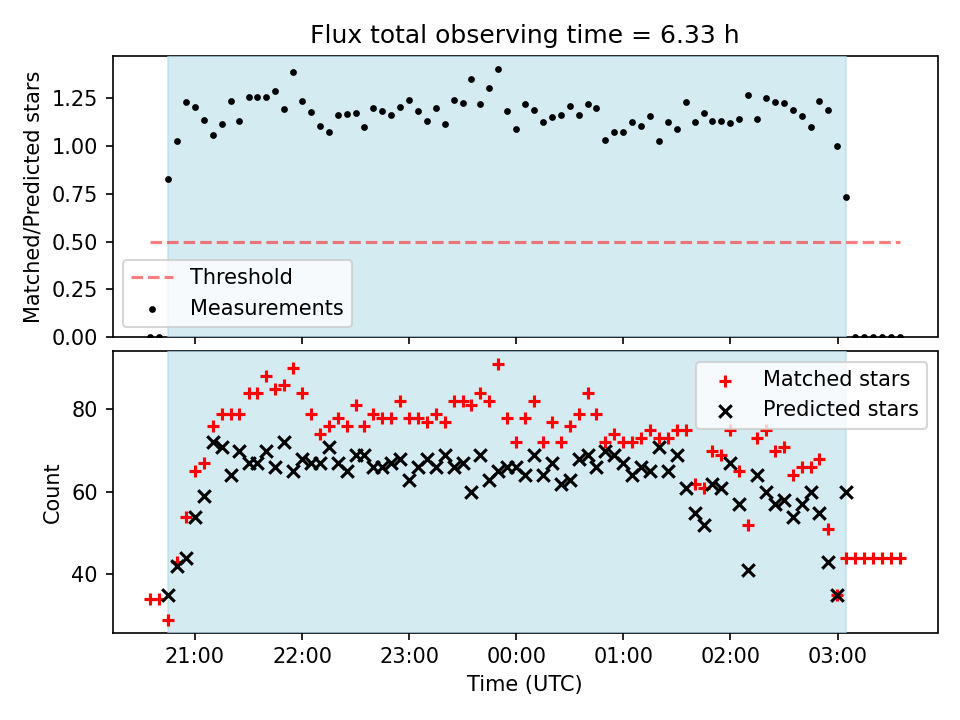 Flux total observing time = 6.33 h

Matched/Predicted stars

1.25
1.00
0.75
0.50
0.25
0.00

Threshold
Measurements

Count

80
60
40

Matched stars
Predicted stars

21:00 22:00 23:00 00:00 01:00 02:00 03:00

Time (UTC)